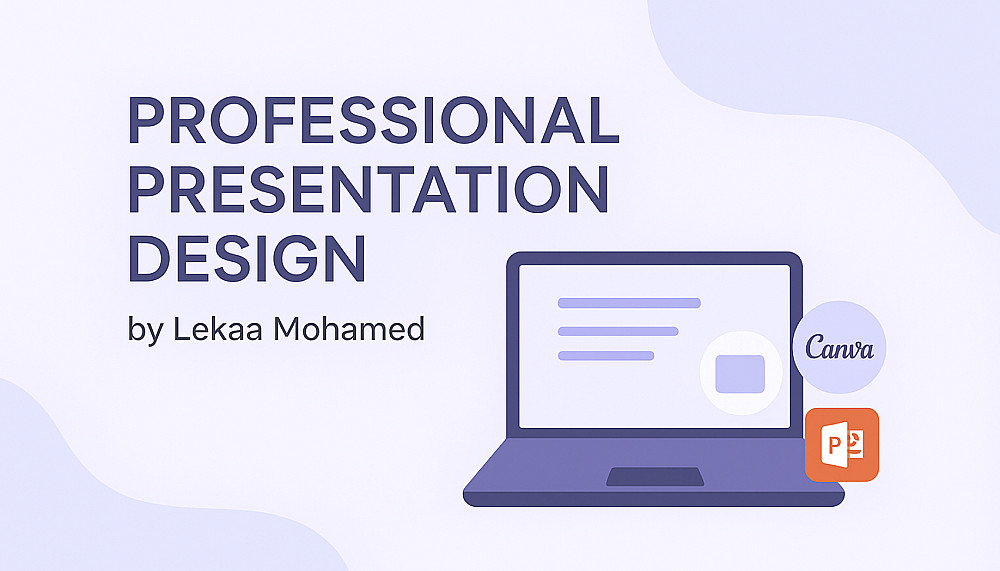 PROFESSIONAL PRESENTATION DESIGN

by Lekaa Mohamed

Canva

P